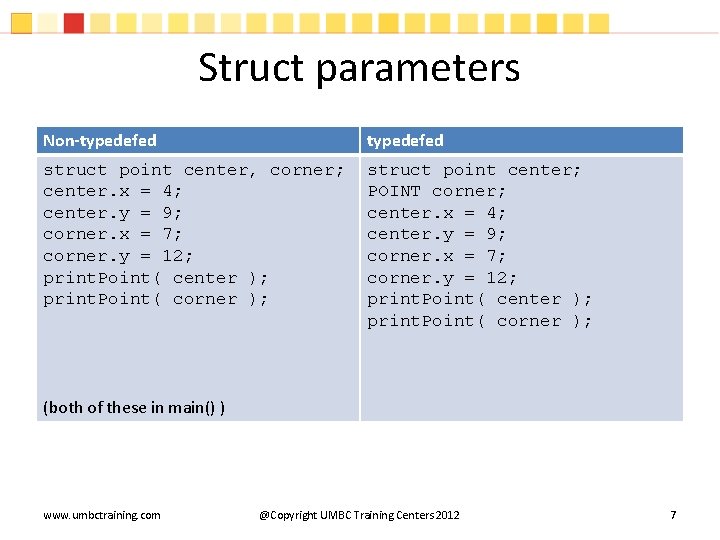 Struct parameters

| Non-typedefed | typedefed |
|---|---|
| struct point center, corner;<br>center.x = 4;<br>center.y = 9;<br>corner.x = 7;<br>corner.y = 12;<br>printPoint( center );<br>printPoint( corner );<br><br>(both of these in main() ) | struct point center;<br>POINT corner;<br>center.x = 4;<br>center.y = 9;<br>corner.x = 7;<br>corner.y = 12;<br>printPoint( center );<br>printPoint( corner ); |

www.umbctraining.com @Copyright UMBC Training Centers 2012 7